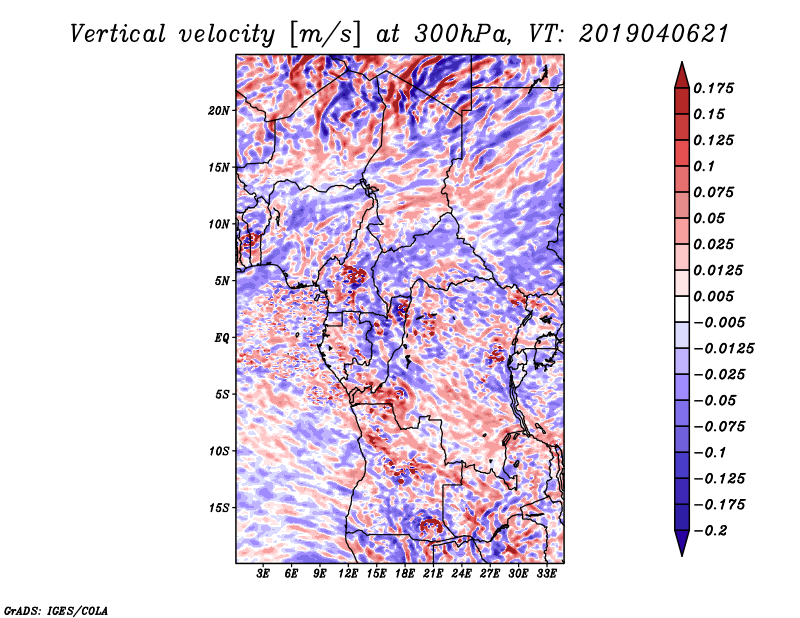 Vertical velocity [m/s] at 300hPa, VT: 2019040621

20N
15N
10N
5N
EQ
5S
10S
15S

3E 6E 9E 12E 15E 18E 21E 24E 27E 30E 33E

0.175
0.15
0.125
0.1
0.075
0.05
0.025
0.0125
0.005
−0.005
−0.0125
−0.025
−0.05
−0.075
−0.1
−0.125
−0.175
−0.2

GrADS: IGES/COLA